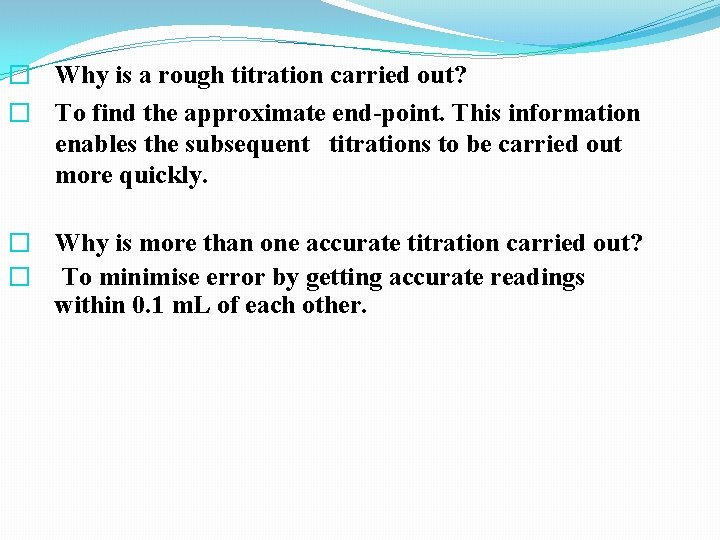 Why is a rough titration carried out?

To find the approximate end-point. This information enables the subsequent titrations to be carried out more quickly.

Why is more than one accurate titration carried out?

To minimise error by getting accurate readings within 0.1 mL of each other.